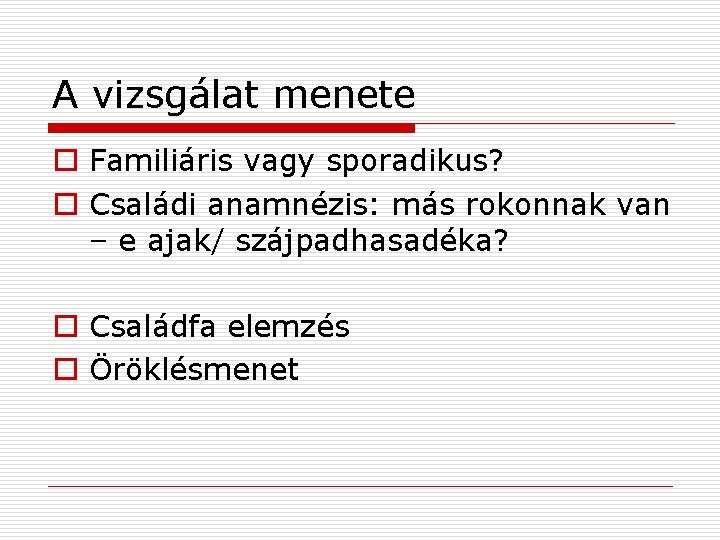 A vizsgálat menete

Familiáris vagy sporadikus?

Családi anamnézis: más rokonnak van – e ajak/ szájpadhasadéka?

Családfa elemzés

Öröklésmenet